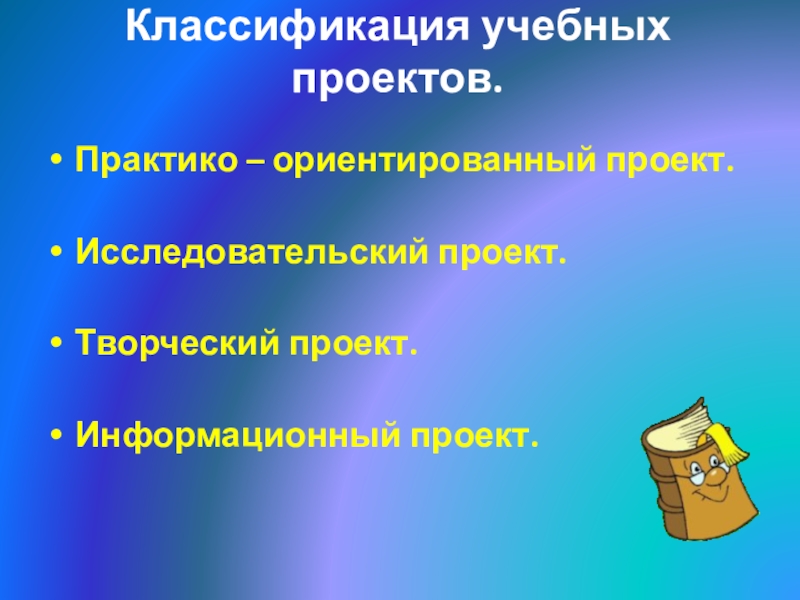 Классификация учебных проектов.

• Практико – ориентированный проект.

• Исследовательский проект.

• Творческий проект.

• Информационный проект.